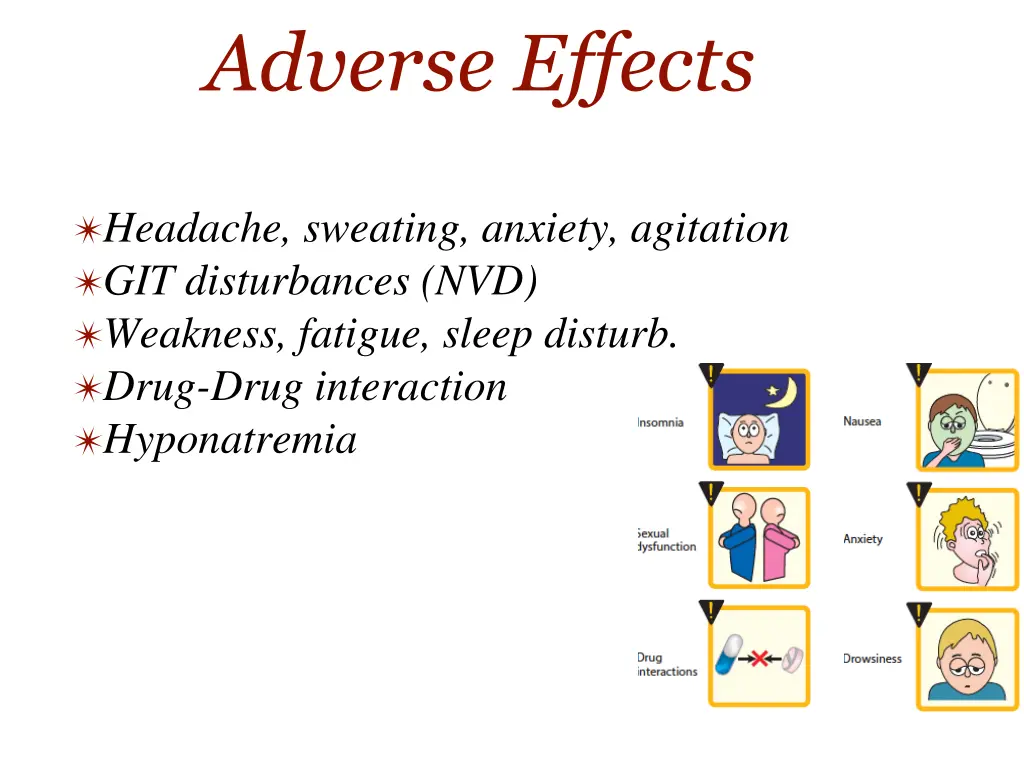 Adverse Effects

✶Headache, sweating, anxiety, agitation
✶GIT disturbances (NVD)
✶Weakness, fatigue, sleep disturb.
✶Drug-Drug interaction
✶Hyponatremia

Insomnia
Nausea
Sexual dysfunction
Anxiety
Drug interactions
Drowsiness